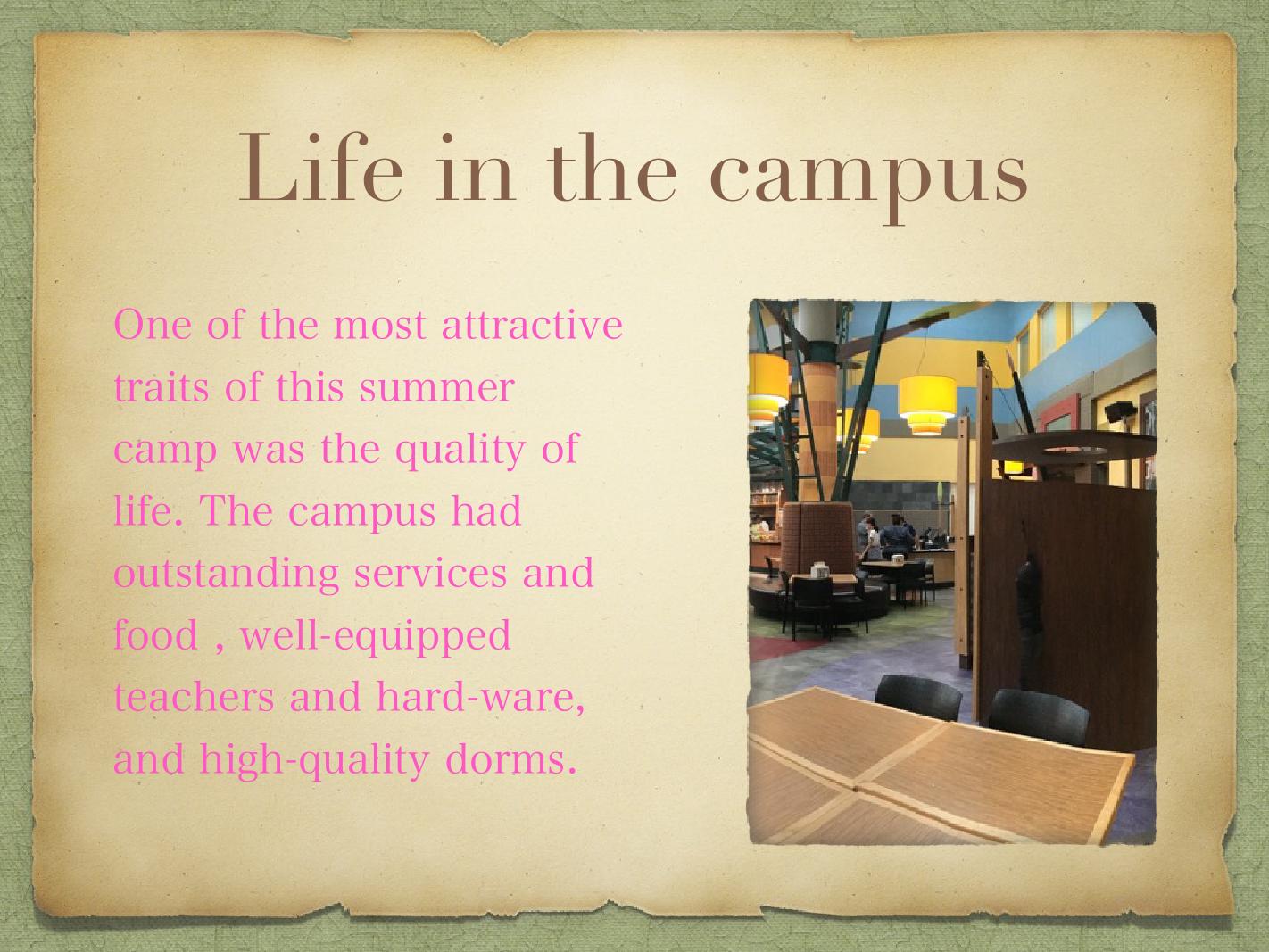 Life in the campus

One of the most attractive traits of this summer camp was the quality of life. The campus had outstanding services and food , well-equipped teachers and hard-ware, and high-quality dorms.